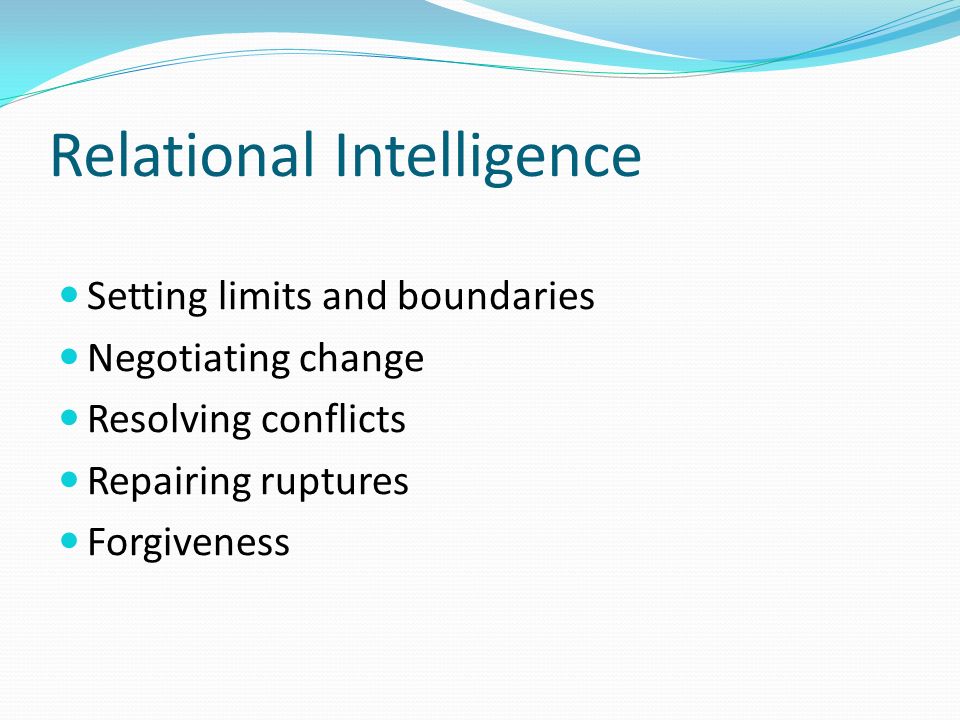 Relational Intelligence

- Setting limits and boundaries
- Negotiating change
- Resolving conflicts
- Repairing ruptures
- Forgiveness